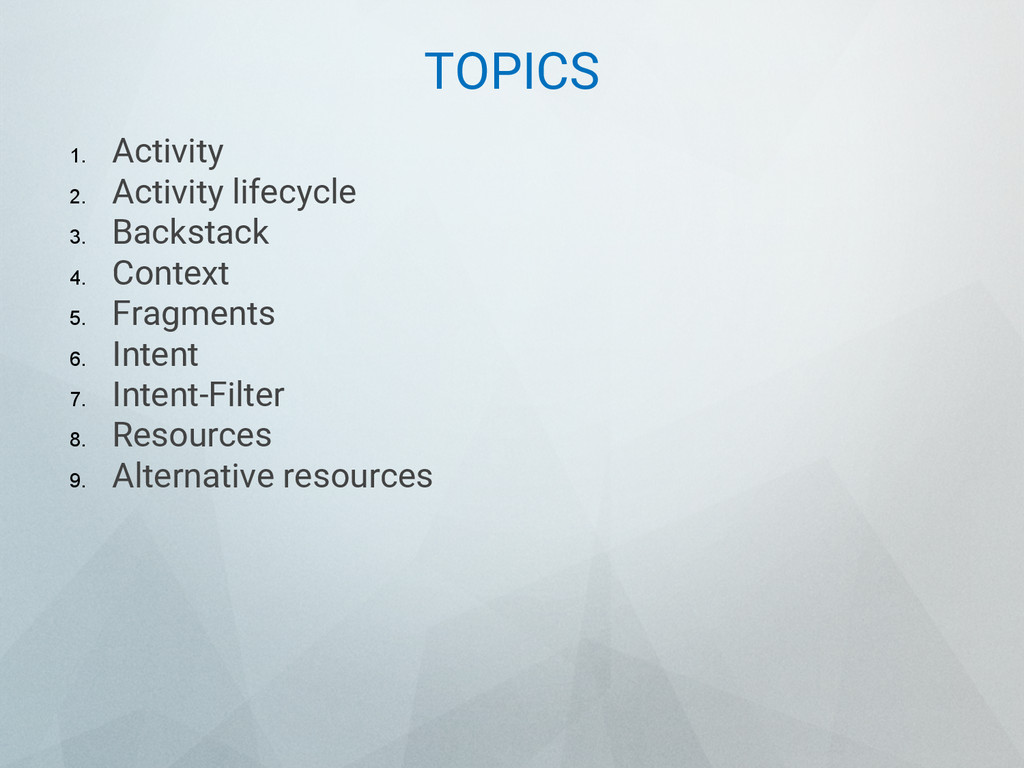 TOPICS

1. Activity
2. Activity lifecycle
3. Backstack
4. Context
5. Fragments
6. Intent
7. Intent-Filter
8. Resources
9. Alternative resources